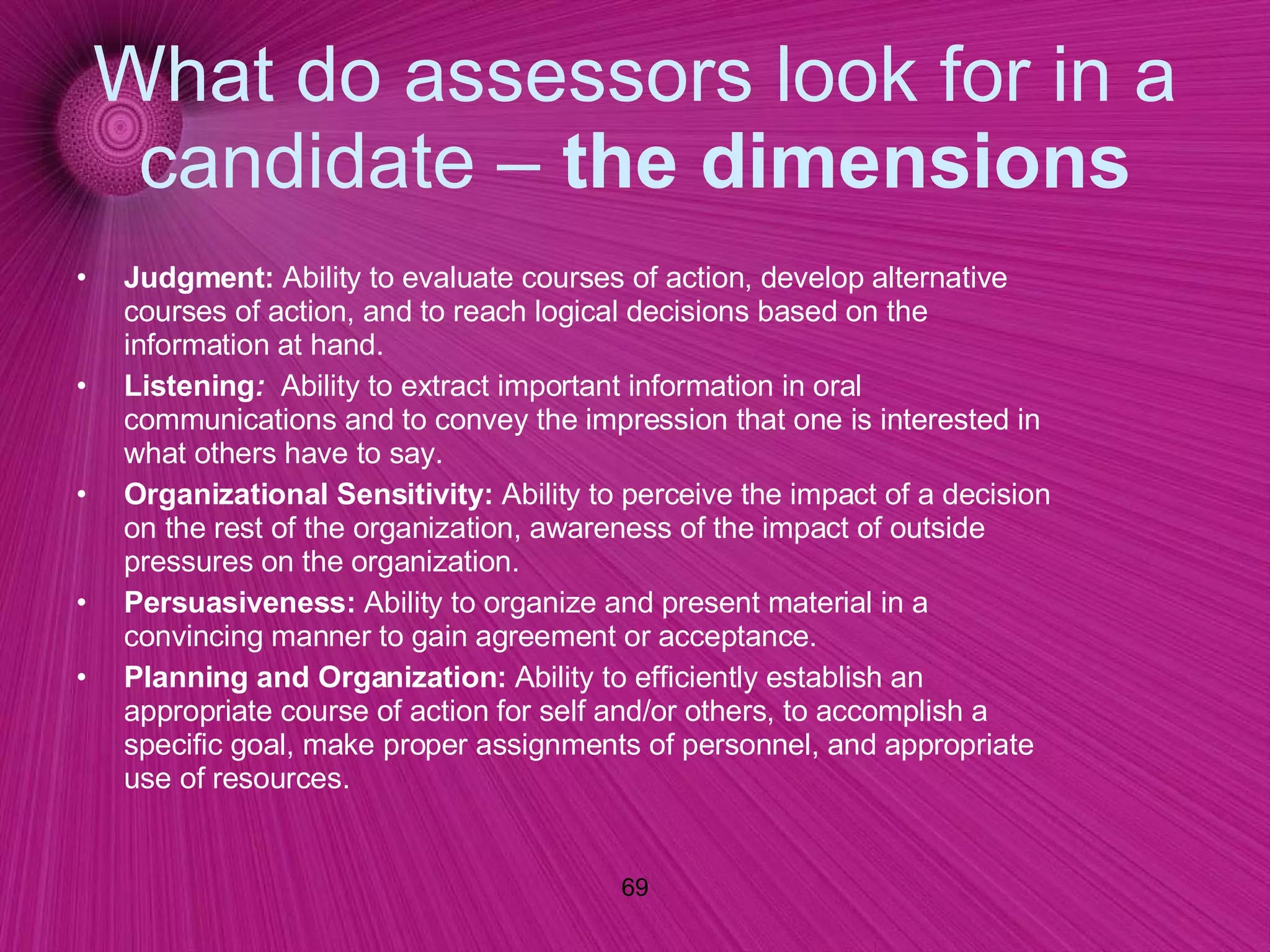 What do assessors look for in a candidate – the dimensions

• Judgment: Ability to evaluate courses of action, develop alternative courses of action, and to reach logical decisions based on the information at hand.
• Listening: Ability to extract important information in oral communications and to convey the impression that one is interested in what others have to say.
• Organizational Sensitivity: Ability to perceive the impact of a decision on the rest of the organization, awareness of the impact of outside pressures on the organization.
• Persuasiveness: Ability to organize and present material in a convincing manner to gain agreement or acceptance.
• Planning and Organization: Ability to efficiently establish an appropriate course of action for self and/or others, to accomplish a specific goal, make proper assignments of personnel, and appropriate use of resources.

69